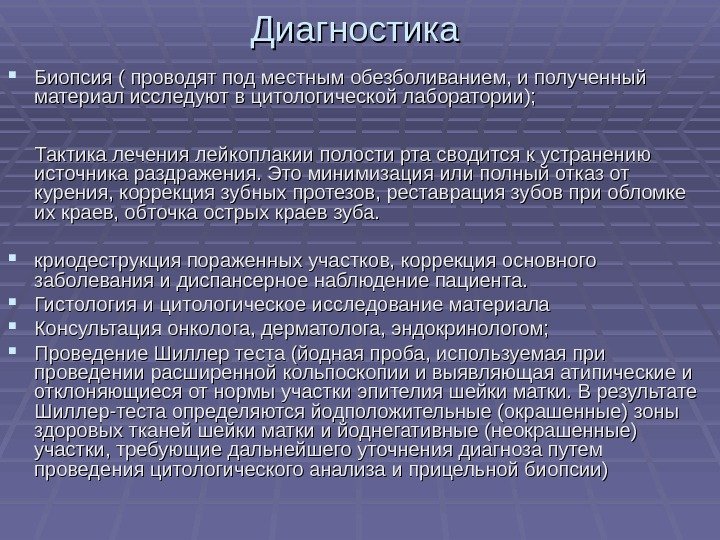 Диагностика

Биопсия ( проводят под местным обезболиванием, и полученный материал исследуют в цитологической лаборатории);

Тактика лечения лейкоплакии полости рта сводится к устранению источника раздражения. Это минимизация или полный отказ от курения, коррекция зубных протезов, реставрация зубов при обломке их краев, обточка острых краев зуба.

криодеструкция пораженных участков, коррекция основного заболевания и диспансерное наблюдение пациента.

Гистология и цитологическое исследование материала

Консультация онколога, дерматолога, эндокринологом;

Проведение Шиллер теста (йодная проба, используемая при проведении расширенной кольпоскопии и выявляющая атипические и отклоняющиеся от нормы участки эпителия шейки матки. В результате Шиллер-теста определяются йодположительные (окрашенные) зоны здоровых тканей шейки матки и йоднегативные (неокрашенные) участки, требующие дальнейшего уточнения диагноза путем проведения цитологического анализа и прицельной биопсии)